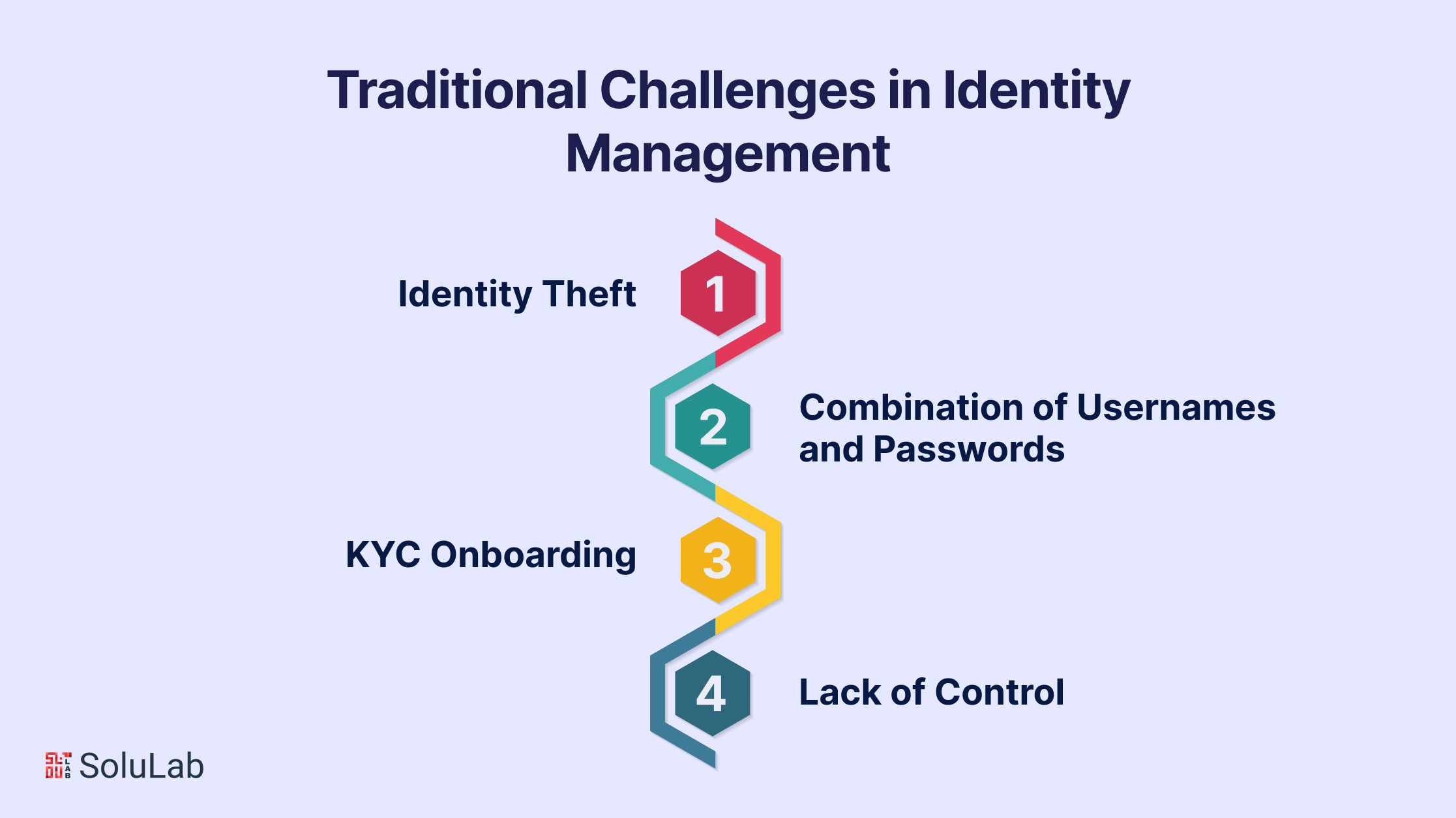 Traditional Challenges in Identity Management

Identity Theft
1

2
Combination of Usernames and Passwords

KYC Onboarding
3

4
Lack of Control

SoluLab